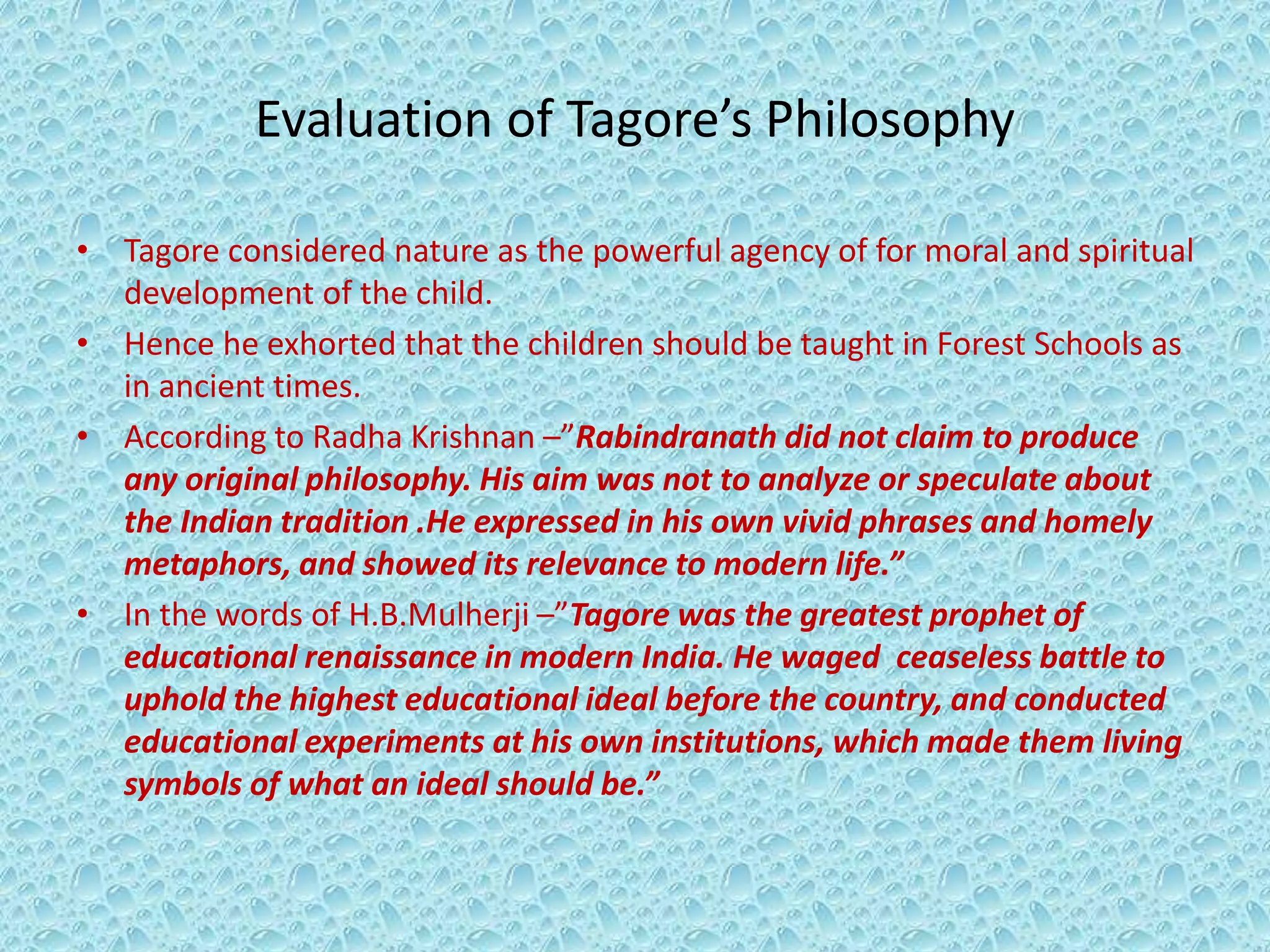 Evaluation of Tagore’s Philosophy

• Tagore considered nature as the powerful agency of for moral and spiritual development of the child.

• Hence he exhorted that the children should be taught in Forest Schools as in ancient times.

• According to Radha Krishnan –”Rabindranath did not claim to produce any original philosophy. His aim was not to analyze or speculate about the Indian tradition .He expressed in his own vivid phrases and homely metaphors, and showed its relevance to modern life.”

• In the words of H.B.Mulherji –”Tagore was the greatest prophet of educational renaissance in modern India. He waged ceaseless battle to uphold the highest educational ideal before the country, and conducted educational experiments at his own institutions, which made them living symbols of what an ideal should be.”